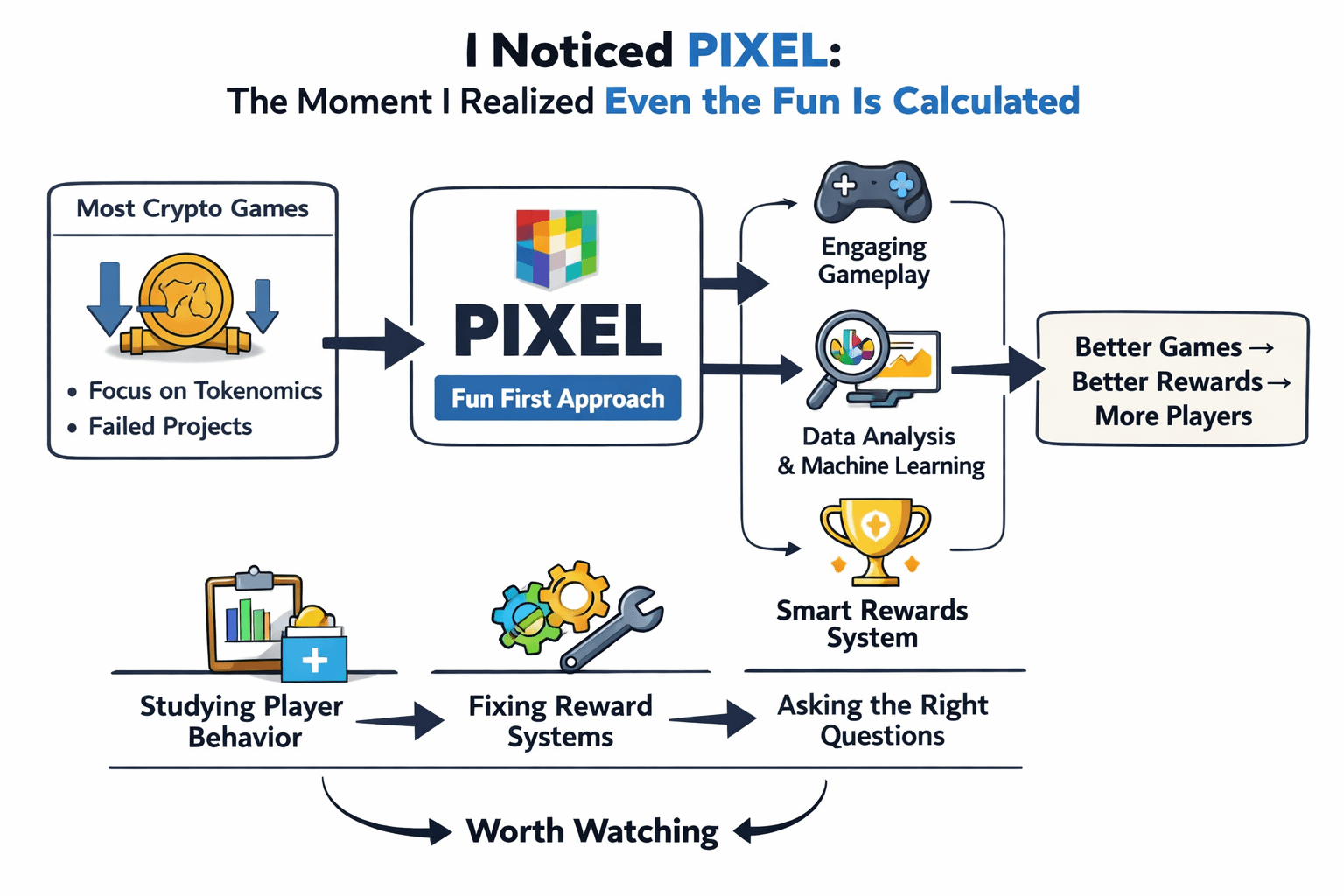 I Noticed PIXEL:
The Moment I Realized Even the Fun Is Calculated

Most Crypto Games

• Focus on Tokenomics
• Failed Projects

PIXEL
Fun First Approach

Engaging Gameplay

Data Analysis & Machine Learning

Smart Rewards System

Better Games →
Better Rewards →
More Players

Studying Player Behavior

Fixing Reward Systems

Asking the Right Questions

Worth Watching